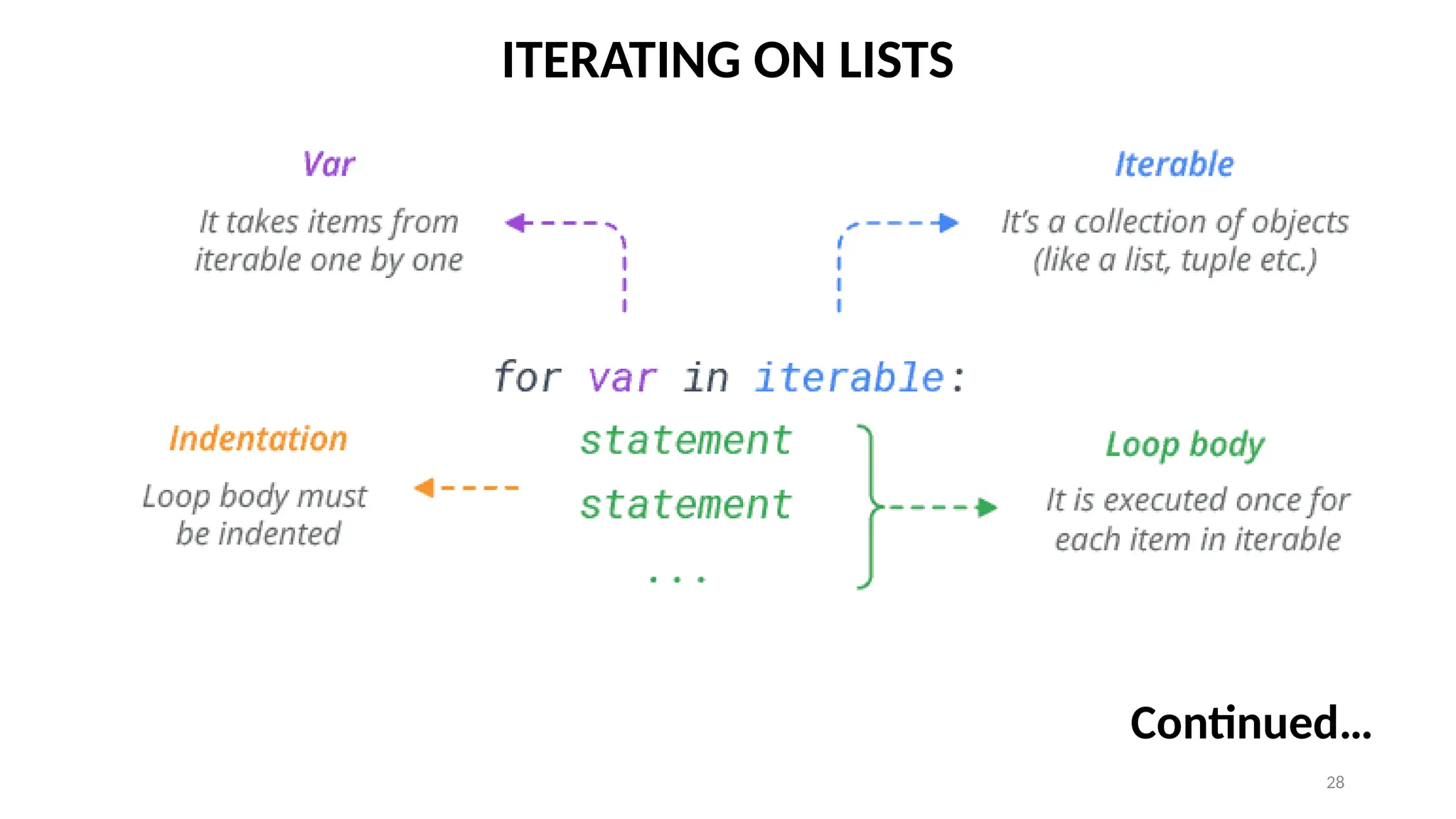 ITERATING ON LISTS

Var

It takes items from iterable one by one

Iterable

It's a collection of objects (like a list, tuple etc.)

for var in iterable:
statement
statement
...

Indentation

Loop body must be indented

Loop body

It is executed once for each item in iterable

Continued...

28